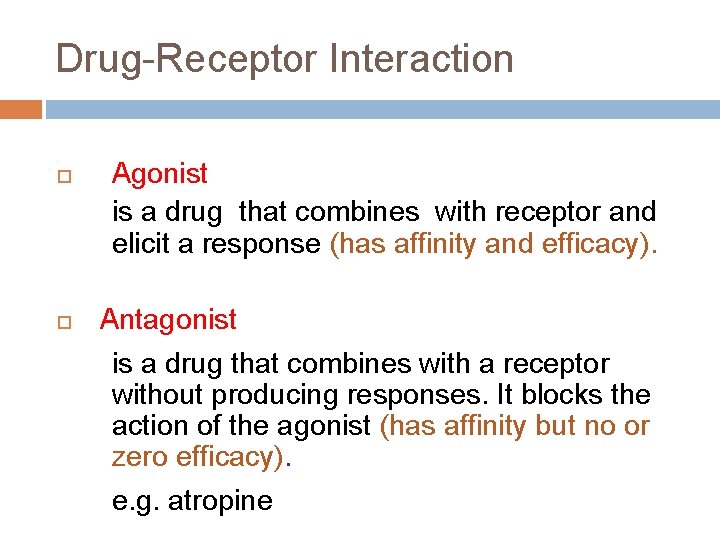 Drug-Receptor Interaction

Agonist

is a drug that combines with receptor and elicit a response (has affinity and efficacy).

Antagonist

is a drug that combines with a receptor without producing responses. It blocks the action of the agonist (has affinity but no or zero efficacy).

e.g. atropine